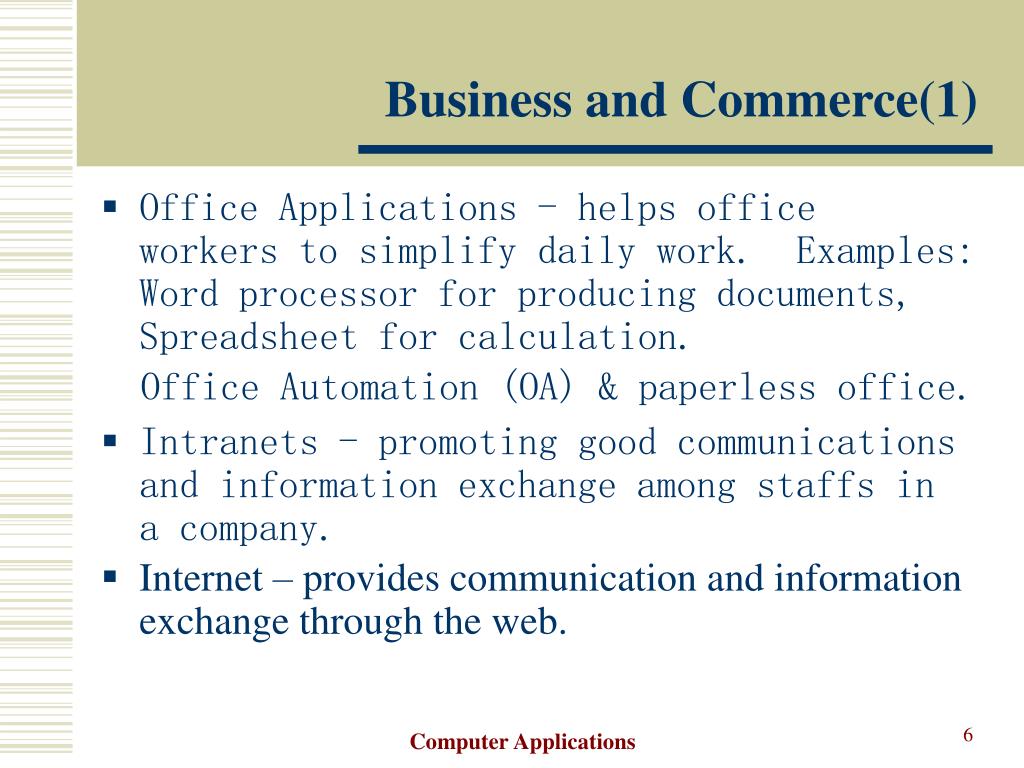 Business and Commerce(1)

▪ Office Applications – helps office workers to simplify daily work. Examples: Word processor for producing documents, Spreadsheet for calculation.
Office Automation (OA) & paperless office.

▪ Intranets – promoting good communications and information exchange among staffs in a company.

▪ Internet – provides communication and information exchange through the web.

Computer Applications

6